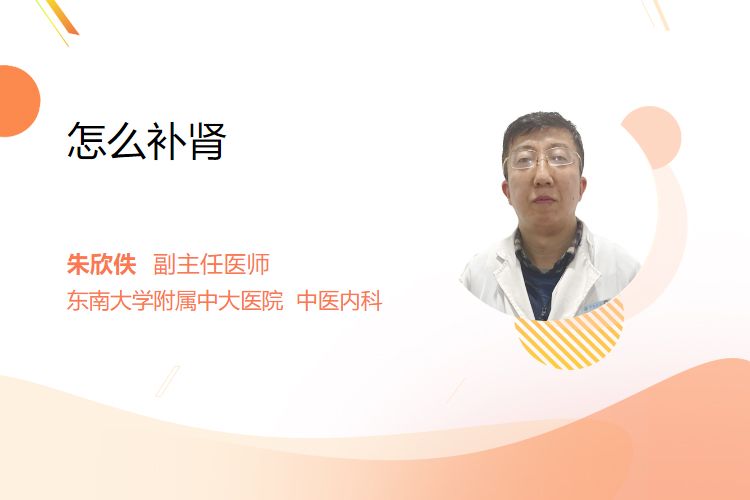 怎么补肾

朱欣佚 副主任医师
东南大学附属中大医院 中医内科